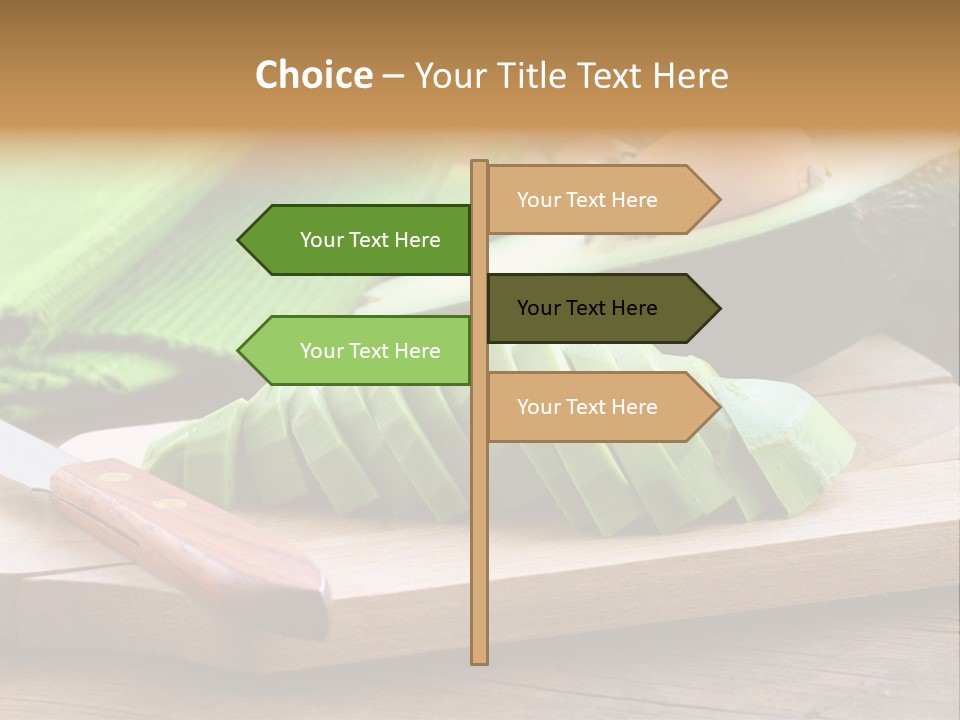 Choice – Your Title Text Here

Your Text Here

Your Text Here

Your Text Here

Your Text Here

Your Text Here